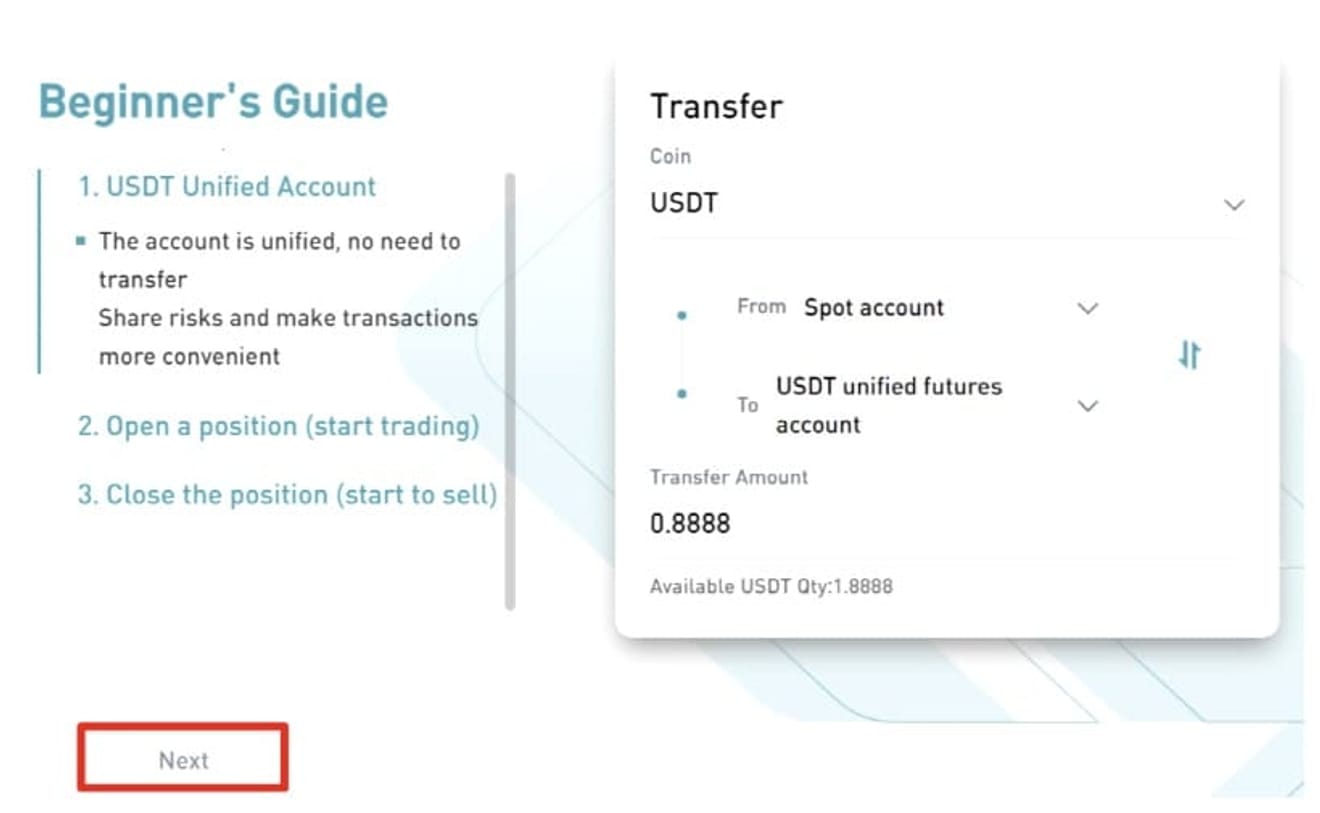 Beginner's Guide

1. USDT Unified Account

The account is unified, no need to transfer
Share risks and make transactions more convenient

2. Open a position (start trading)

3. Close the position (start to sell)

Next

Transfer

Coin

USDT

From Spot account

To USDT unified futures account

Transfer Amount

0.8888

Available USDT Qty:1.8888